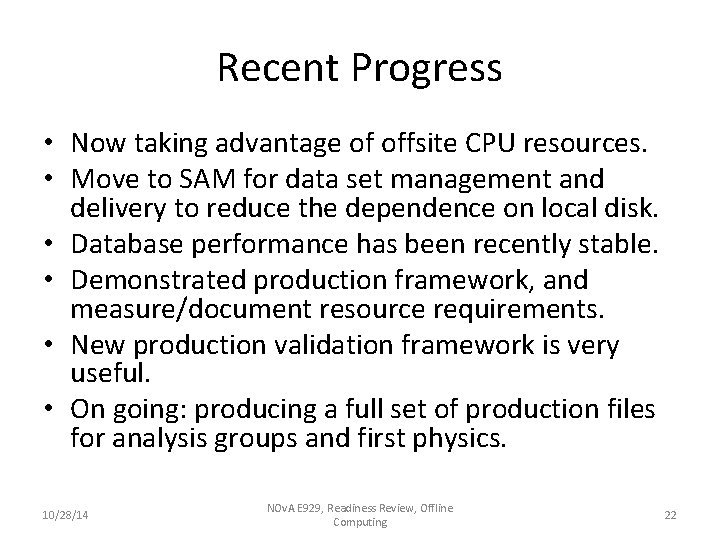 Recent Progress

• Now taking advantage of offsite CPU resources.
• Move to SAM for data set management and delivery to reduce the dependence on local disk.
• Database performance has been recently stable.
• Demonstrated production framework, and measure/document resource requirements.
• New production validation framework is very useful.
• On going: producing a full set of production files for analysis groups and first physics.

10/28/14

NOvA E929, Readiness Review, Offline Computing

22